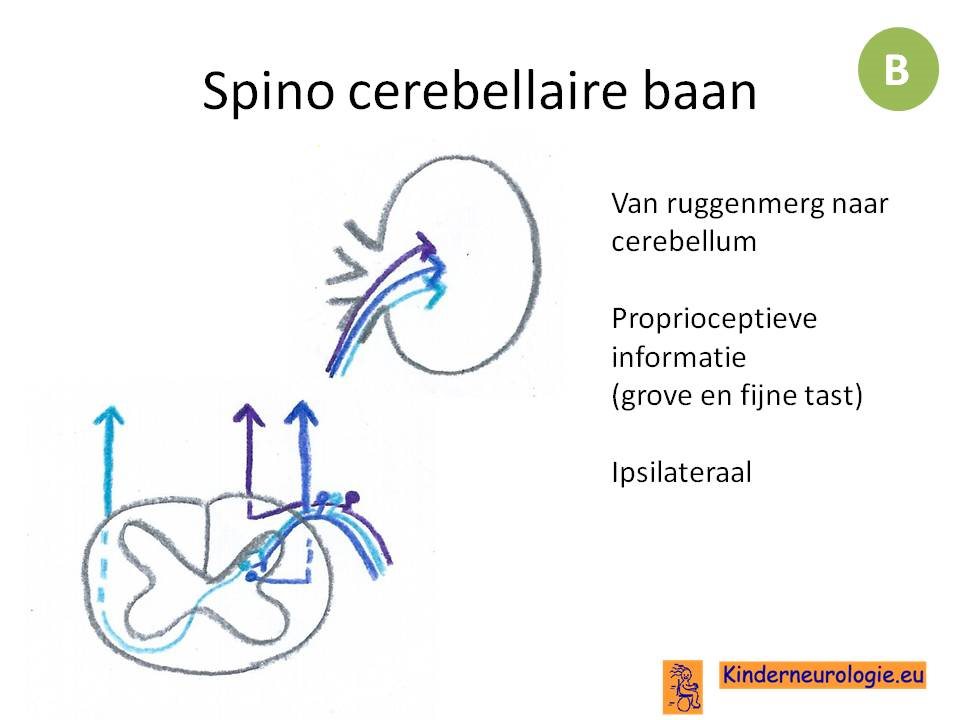 Spino cerebellaire baan

B

Van ruggenmerg naar cerebellum

Proprioceptieve informatie (grove en fijne tast)

Ipsilateraal

Kinderneurologie.eu